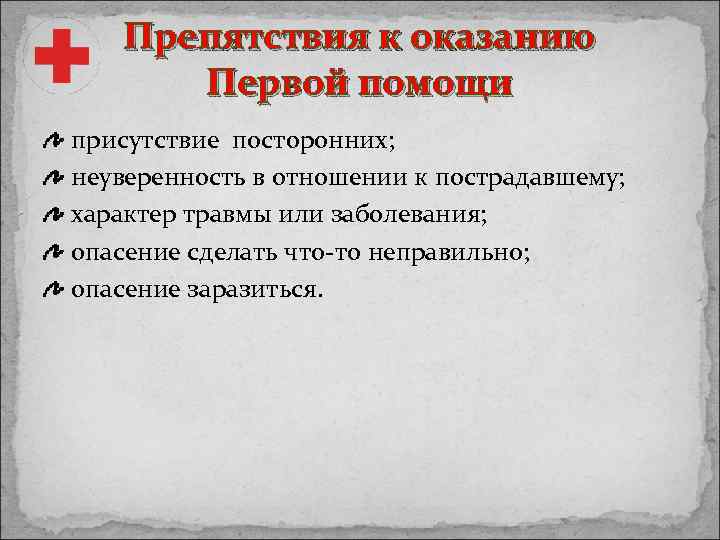 Препятствия к оказанию Первой помощи

присутствие посторонних;
неуверенность в отношении к пострадавшему;
характер травмы или заболевания;
опасение сделать что-то неправильно;
опасение заразиться.